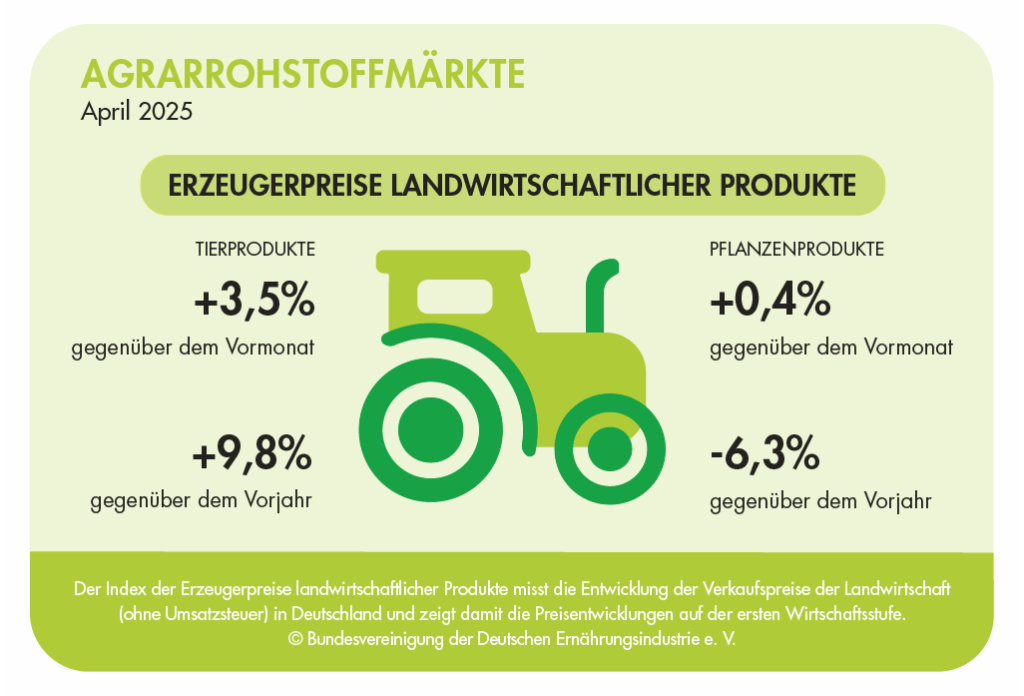 AGRARROHSTOFFMÄRKTE
April 2025

ERZEUGERPREISE LANDWIRTSCHAFTLICHER PRODUKTE

TIERPRODUKTE

+3,5%
gegenüber dem Vormonat

+9,8%
gegenüber dem Vorjahr

PFLANZENPRODUKTE

+0,4%
gegenüber dem Vormonat

-6,3%
gegenüber dem Vorjahr

Der Index der Erzeugerpreise landwirtschaftlicher Produkte misst die Entwicklung der Verkaufspreise der Landwirtschaft (ohne Umsatzsteuer) in Deutschland und zeigt damit die Preisentwicklungen auf der ersten Wirtschaftsstufe.
© Bundesvereinigung der Deutschen Ernährungsindustrie e. V.